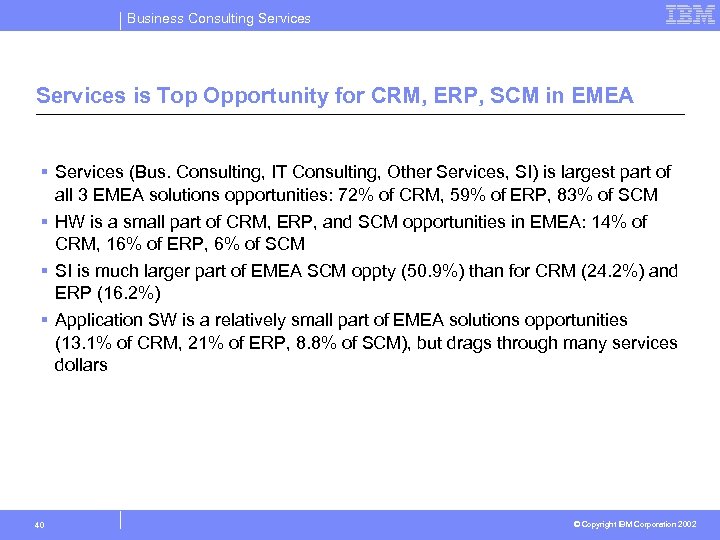 Business Consulting Services

IBM

Services is Top Opportunity for CRM, ERP, SCM in EMEA

▪ Services (Bus. Consulting, IT Consulting, Other Services, SI) is largest part of all 3 EMEA solutions opportunities: 72% of CRM, 59% of ERP, 83% of SCM

▪ HW is a small part of CRM, ERP, and SCM opportunities in EMEA: 14% of CRM, 16% of ERP, 6% of SCM

▪ SI is much larger part of EMEA SCM oppty (50.9%) than for CRM (24.2%) and ERP (16.2%)

▪ Application SW is a relatively small part of EMEA solutions opportunities (13.1% of CRM, 21% of ERP, 8.8% of SCM), but drags through many services dollars

40

© Copyright IBM Corporation 2002